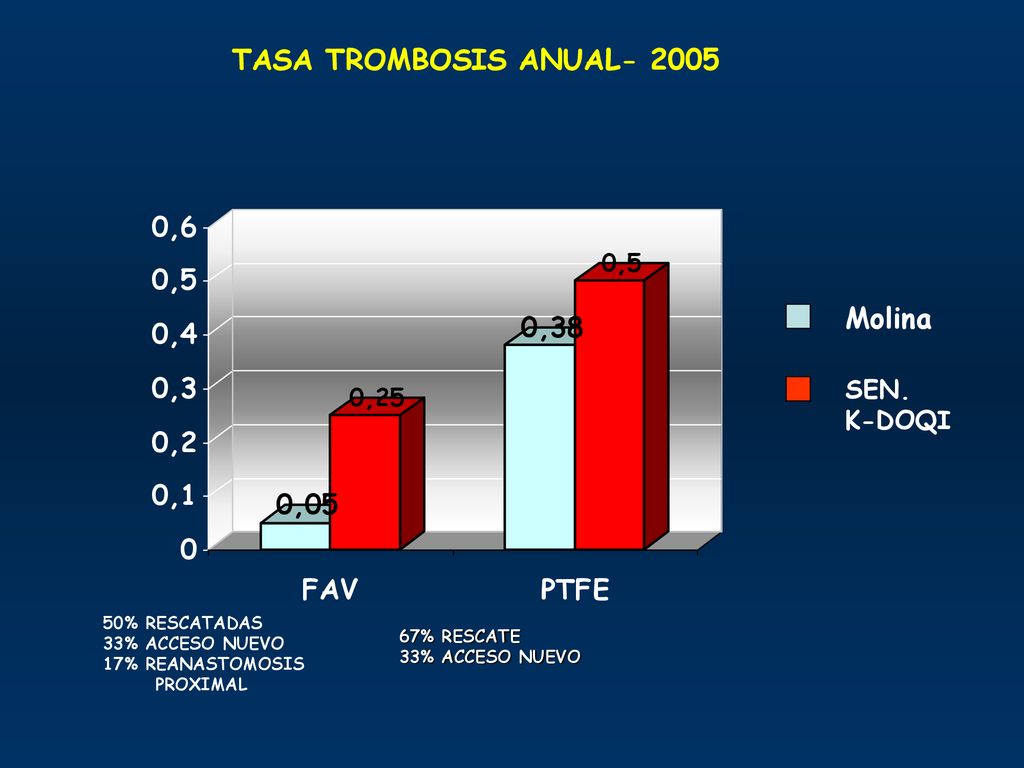 TASA TROMBOSIS ANUAL- 2005

0,6
0,5
0,4
0,3
0,2
0,1
0

0,05
0,25
0,38
0,5

FAV
PTFE

Molina
SEN. K-DOQI

50% RESCATADAS
33% ACCESO NUEVO
17% REANASTOMOSIS PROXIMAL

67% RESCATE
33% ACCESO NUEVO